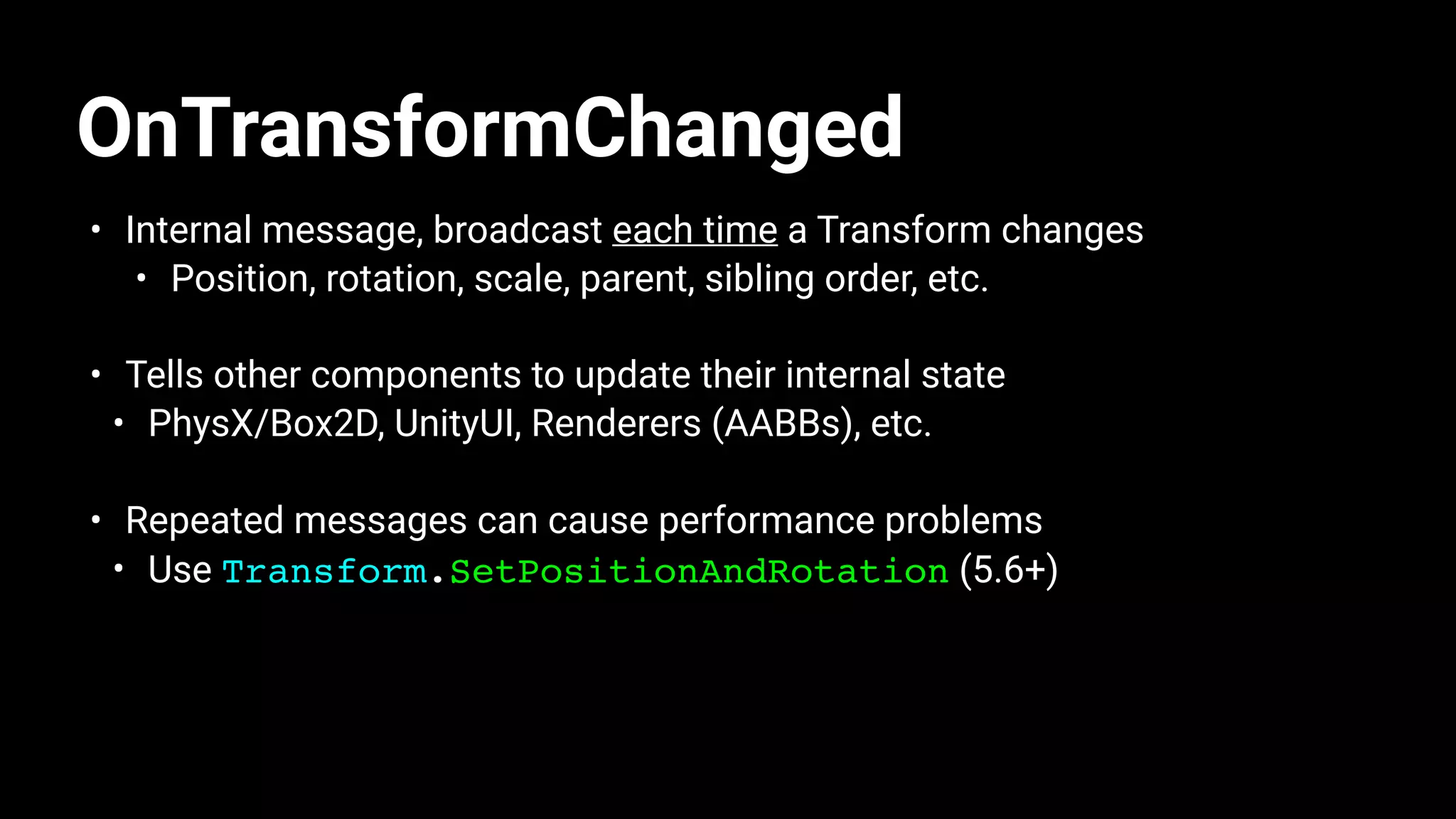 OnTransformChanged

• Internal message, broadcast each time a Transform changes
  • Position, rotation, scale, parent, sibling order, etc.

• Tells other components to update their internal state
  • PhysX/Box2D, UnityUI, Renderers (AABBs), etc.

• Repeated messages can cause performance problems
  • Use Transform.SetPositionAndRotation (5.6+)